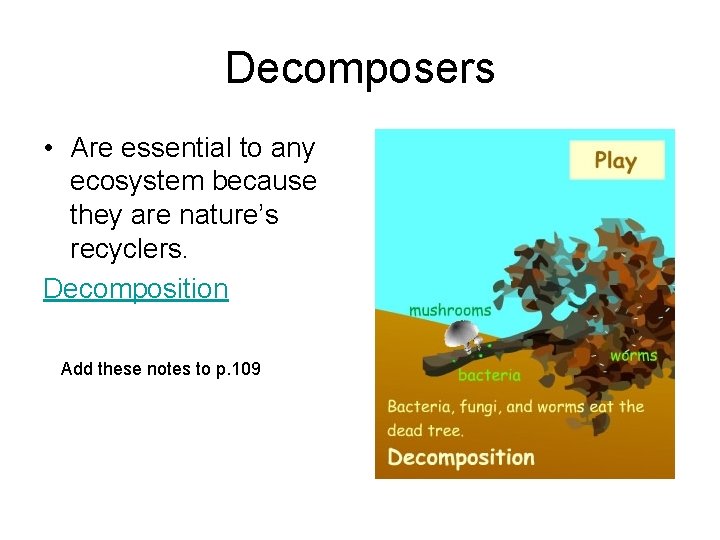 Decomposers

• Are essential to any ecosystem because they are nature's recyclers.

Decomposition

Add these notes to p.109

Play

mushrooms

worms

bacteria

Bacteria, fungi, and worms eat the dead tree.

Decomposition